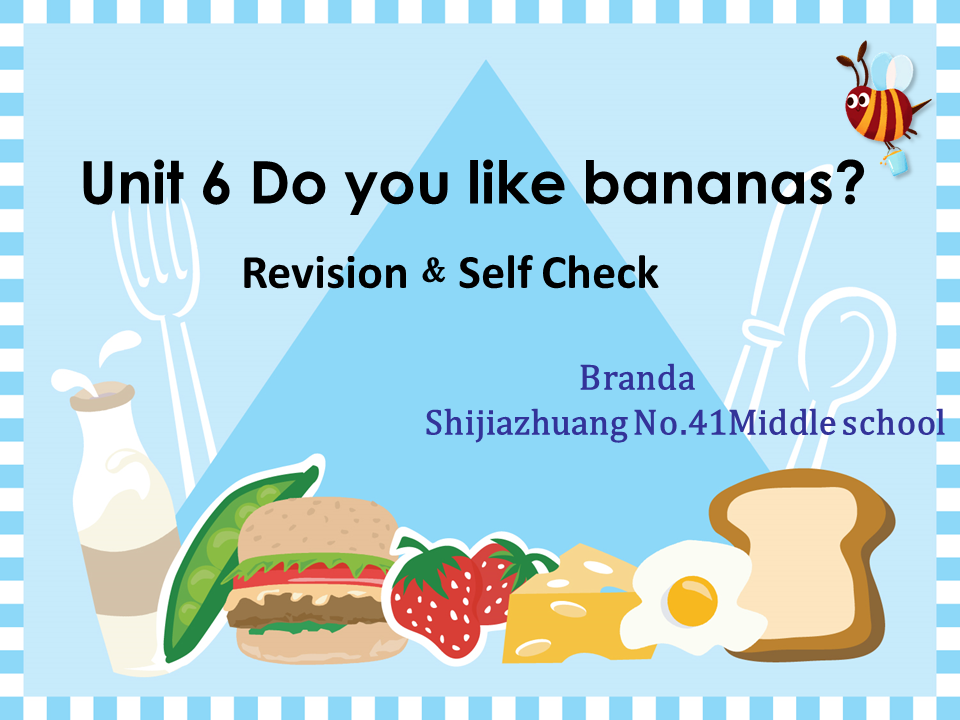 Unit 6 Do you like bananas?

Revision & Self Check

Branda
Shijiazhuang No.41Middle school